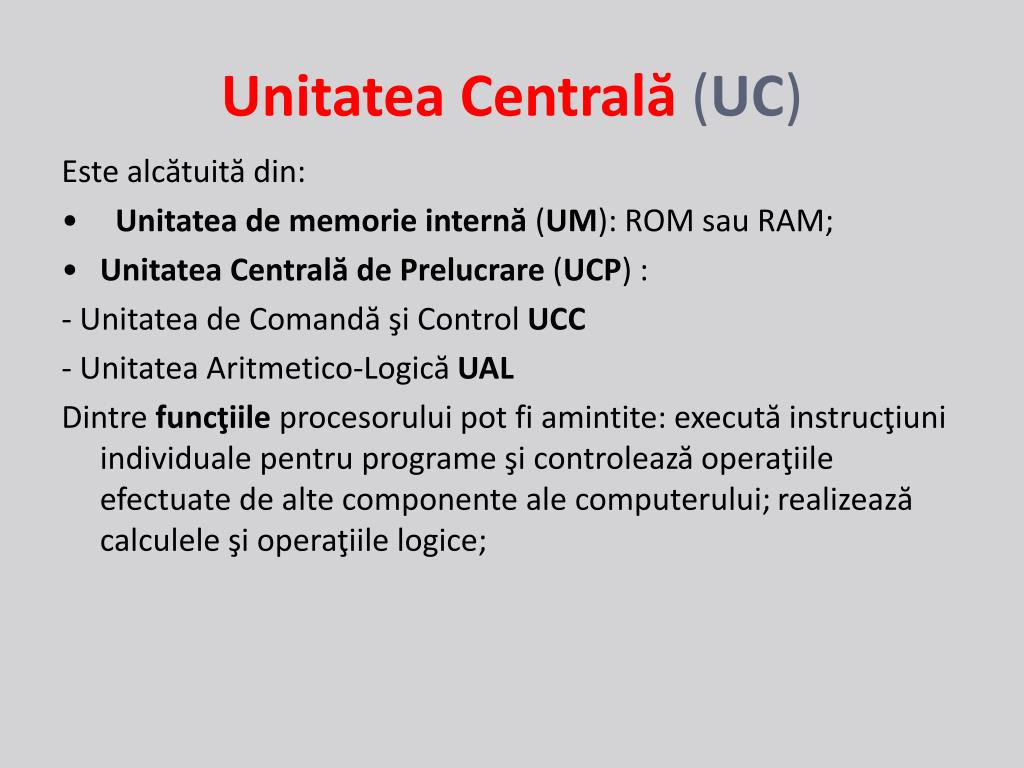 Unitatea Centrală (UC)

Este alcătuită din:

• Unitatea de memorie internă (UM): ROM sau RAM;

• Unitatea Centrală de Prelucrare (UCP) :

- Unitatea de Comandă şi Control UCC

- Unitatea Aritmetico-Logică UAL

Dintre funcţiile procesorului pot fi amintite: execută instrucţiuni individuale pentru programe şi controlează operaţiile efectuate de alte componente ale computerului; realizează calculele şi operaţiile logice;